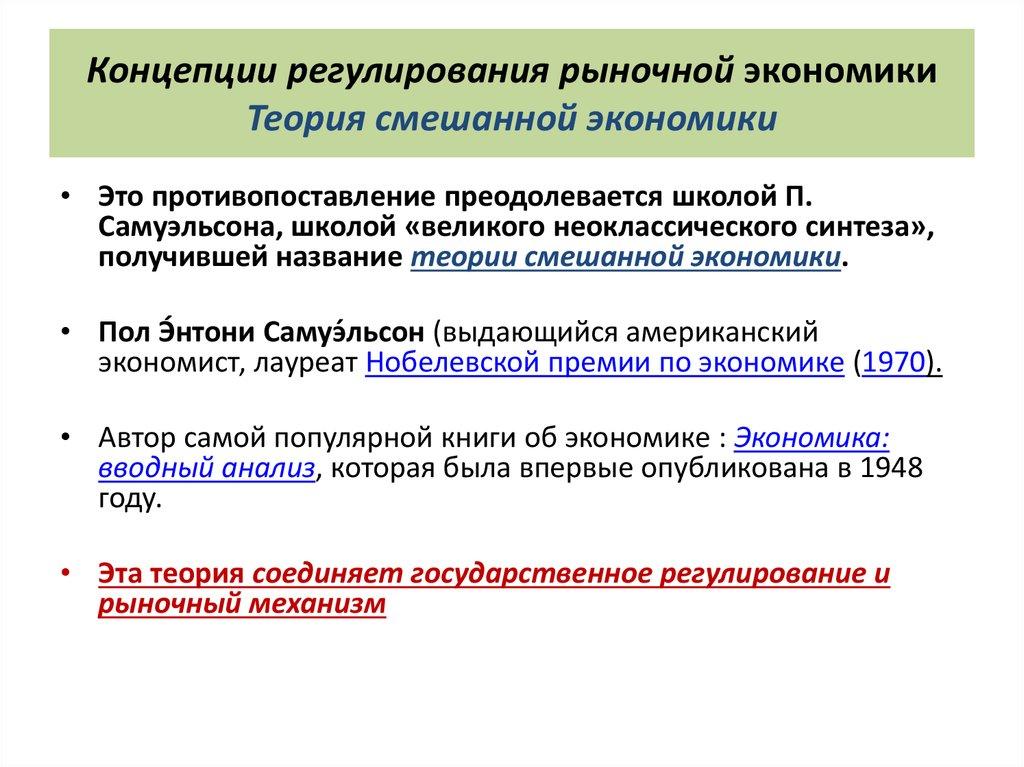 Концепции регулирования рыночной экономики
Теория смешанной экономики

• Это противопоставление преодолевается школой П. Самуэльсона, школой «великого неоклассического синтеза», получившей название теории смешанной экономики.

• Пол Э́нтони Самуэ́льсон (выдающийся американский экономист, лауреат Нобелевской премии по экономике (1970).

• Автор самой популярной книги об экономике : Экономика: вводный анализ, которая была впервые опубликована в 1948 году.

• Эта теория соединяет государственное регулирование и рыночный механизм